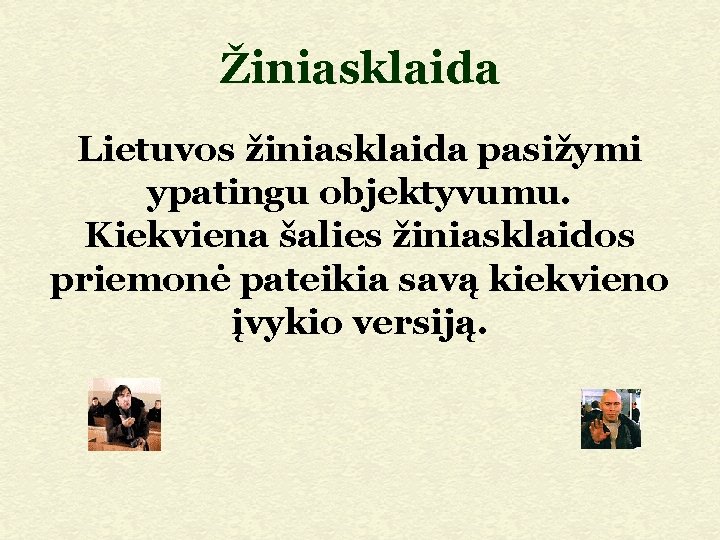 Žiniasklaida

Lietuvos žiniasklaida pasižymi ypatingu objektyvumu. Kiekviena šalies žiniasklaidos priemonė pateikia savą kiekvieno įvykio versiją.